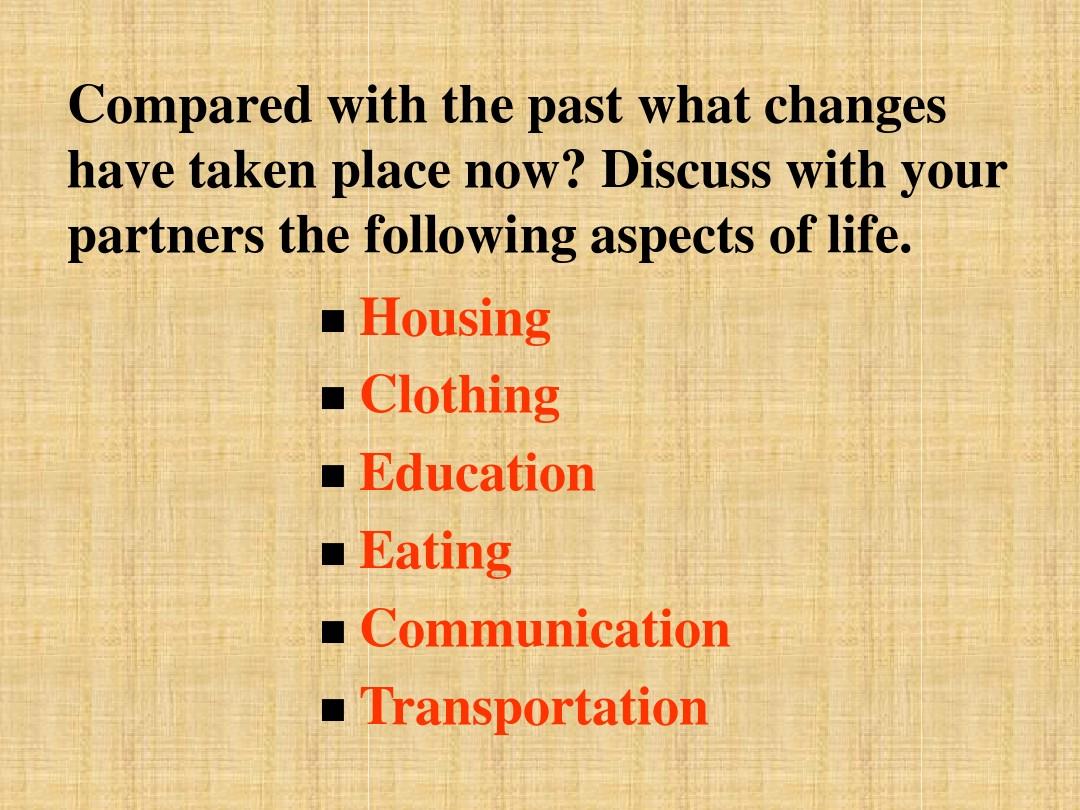 Compared with the past what changes have taken place now? Discuss with your partners the following aspects of life.

- Housing
- Clothing
- Education
- Eating
- Communication
- Transportation